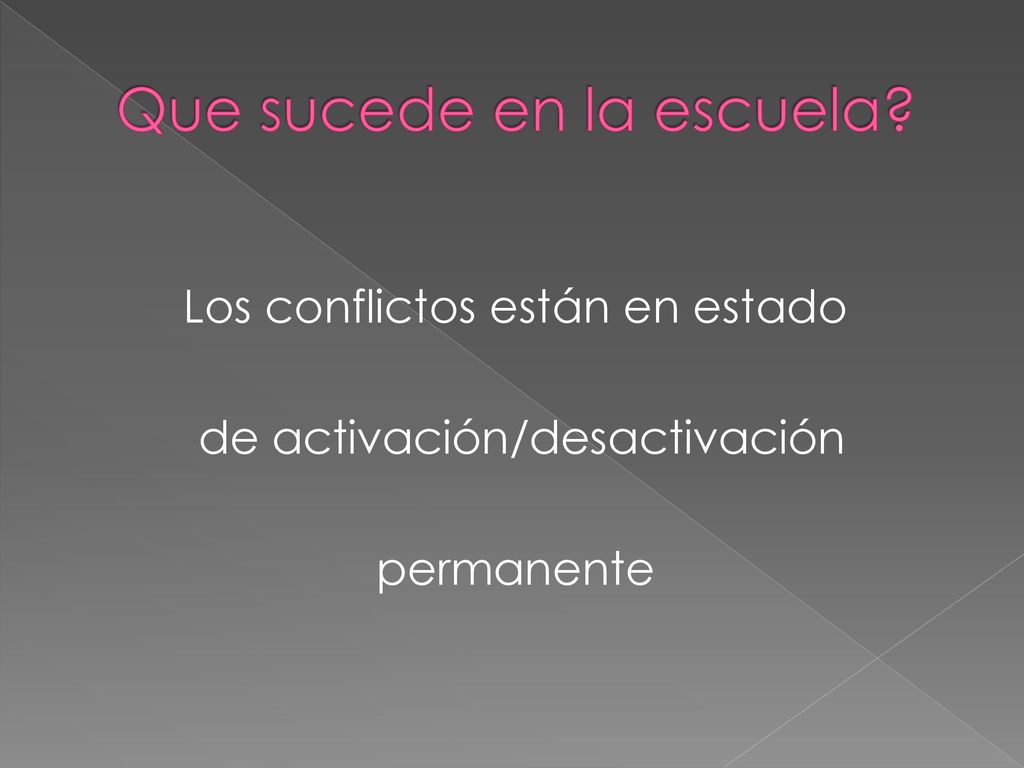 Que sucede en la escuela?

Los conflictos están en estado

de activación/desactivación

permanente